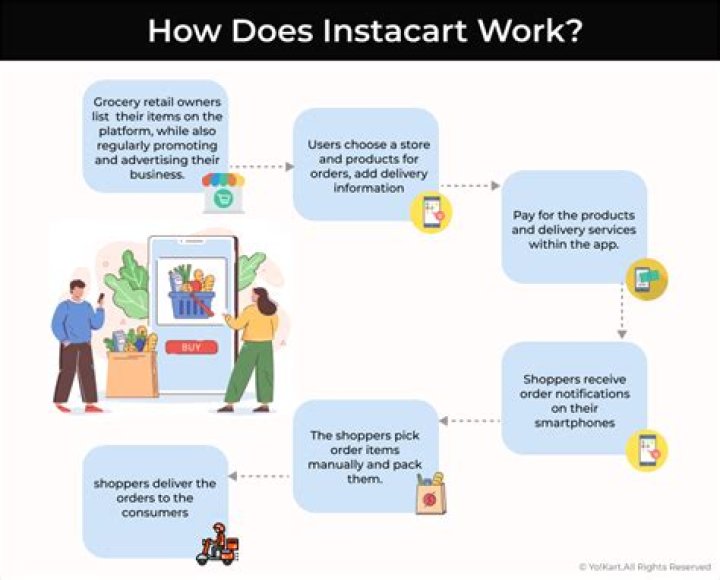 How Does Instacart Work?

Grocery retail owners list their items on the platform, while also regularly promoting and advertising their business.

Users choose a store and products for orders, add delivery information

Pay for the products and delivery services within the app.

BUY

Shoppers receive order notifications on their smartphones

The shoppers pick order items manually and pack them.

shoppers deliver the orders to the consumers

© Yo!Kart.All Rights Reserved